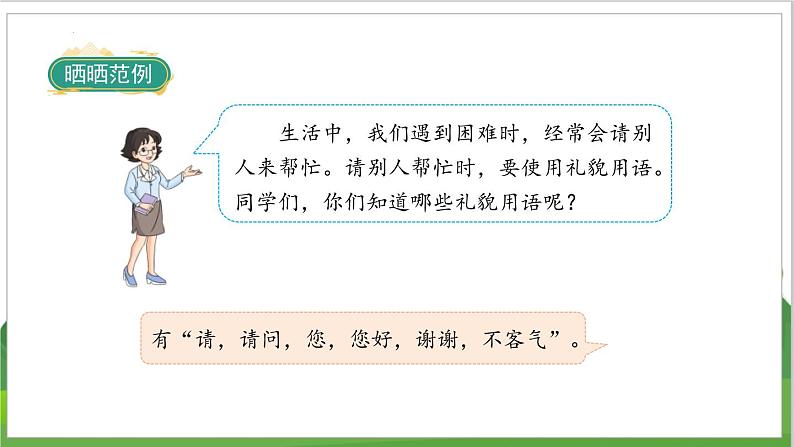 晒晒范例

生活中，我们遇到困难时，经常会请别人来帮忙。请别人帮忙时，要使用礼貌用语。同学们，你们知道哪些礼貌用语呢？

有“请，请问，您，您好，谢谢，不客气”。